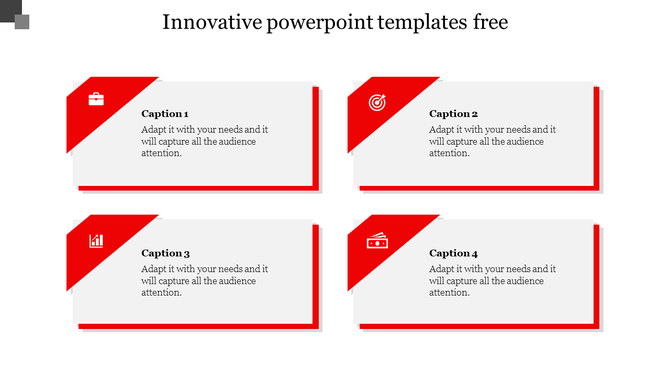 Innovative powerpoint templates free

Caption 1
Adapt it with your needs and it will capture all the audience attention.

Caption 2
Adapt it with your needs and it will capture all the audience attention.

Caption 3
Adapt it with your needs and it will capture all the audience attention.

Caption 4
Adapt it with your needs and it will capture all the audience attention.